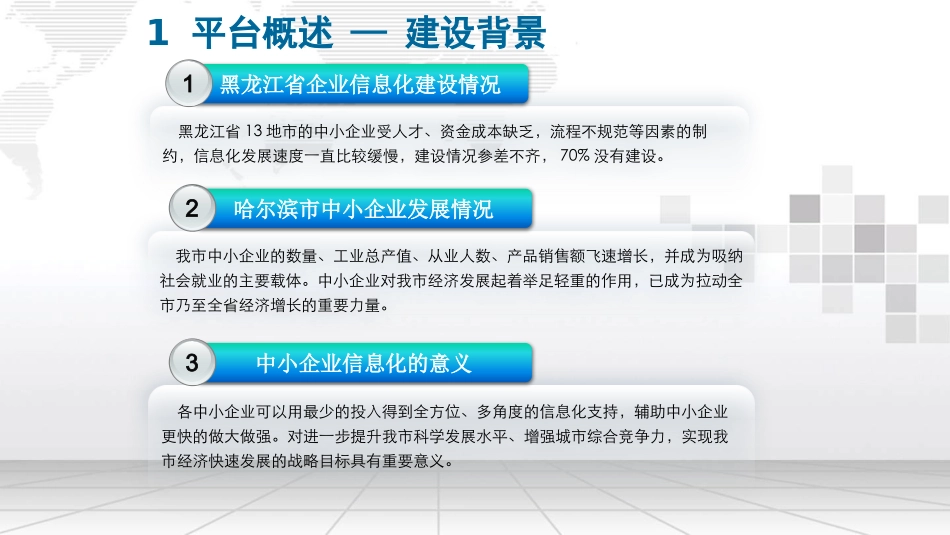 1 平台概述 — 建设背景

1 黑龙江省企业信息化建设情况

黑龙江省 13 地市的中小企业受人才、资金成本缺乏，流程不规范等因素的制约，信息化发展速度一直比较缓慢，建设情况参差不齐，70% 没有建设。

2 哈尔滨市中小企业发展情况

我市中小企业的数量、工业总产值、从业人数、产品销售额飞速增长，并成为吸纳社会就业的主要载体。中小企业对我市经济发展起着举足轻重的作用，已成为拉动全市乃至全省经济增长的重要力量。

3 中小企业信息化的意义

各中小企业可以用最少的投入得到全方位、多角度的信息化支持，辅助中小企业更快的做大做强。对进一步提升我市科学发展水平、增强城市综合竞争力，实现我市经济快速发展的战略目标具有重要意义。